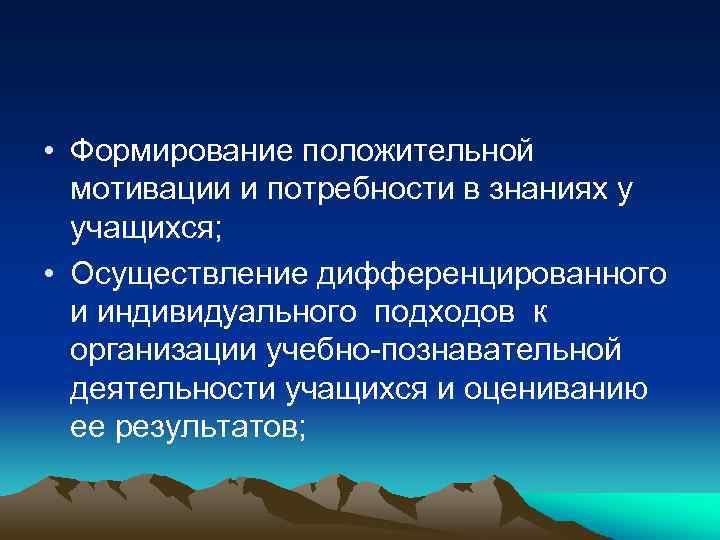 • Формирование положительной мотивации и потребности в знаниях у учащихся;

• Осуществление дифференцированного и индивидуального подходов к организации учебно-познавательной деятельности учащихся и оцениванию ее результатов;